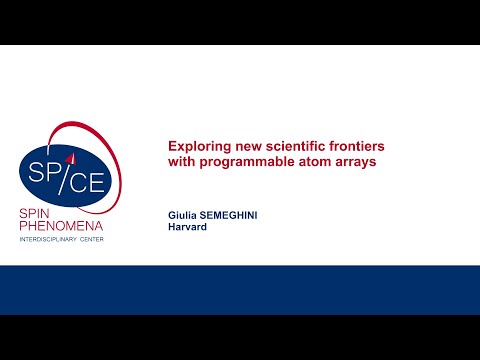 SPICE
SPIN PHENOMENA
INTERDISCIPLINARY CENTER

Exploring new scientific frontiers with programmable atom arrays

Giulia SEMEGHINI
Harvard